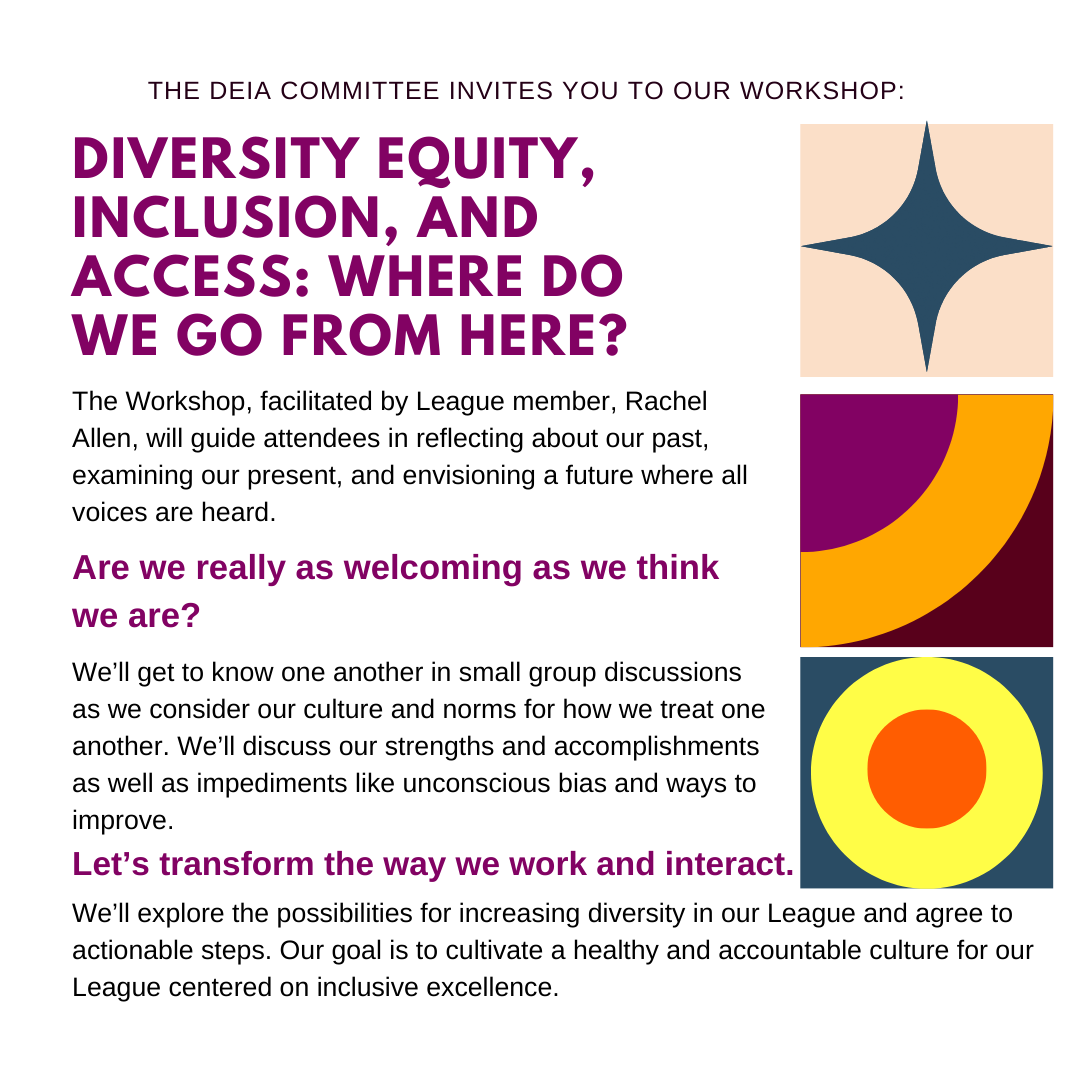 THE DEIA COMMITTEE INVITES YOU TO OUR WORKSHOP:

DIVERSITY EQUITY, INCLUSION, AND ACCESS: WHERE DO WE GO FROM HERE?

The Workshop, facilitated by League member, Rachel Allen, will guide attendees in reflecting about our past, examining our present, and envisioning a future where all voices are heard.

Are we really as welcoming as we think we are?

We'll get to know one another in small group discussions as we consider our culture and norms for how we treat one another. We'll discuss our strengths and accomplishments as well as impediments like unconscious bias and ways to improve.

Let's transform the way we work and interact.

We'll explore the possibilities for increasing diversity in our League and agree to actionable steps. Our goal is to cultivate a healthy and accountable culture for our League centered on inclusive excellence.